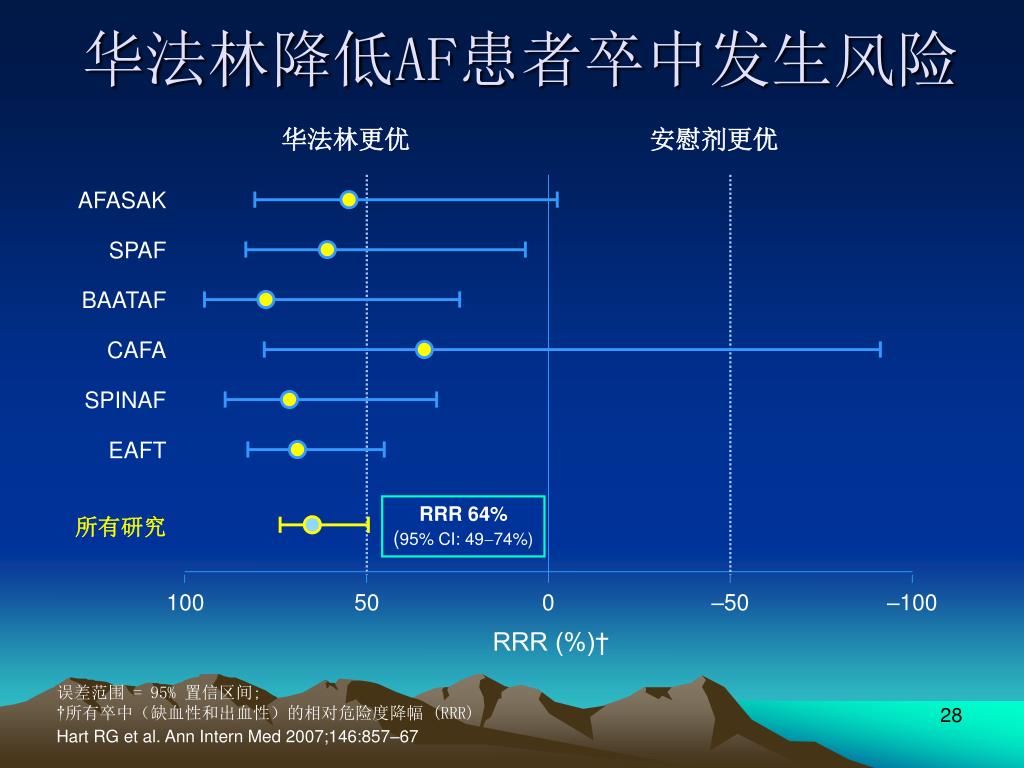 华法林降低AF患者卒中发生风险

华法林更优

安慰剂更优

AFASAK

SPAF

BAATAF

CAFA

SPINAF

EAFT

所有研究

RRR 64%
(95% CI: 49–74%)

100
50
0
–50
–100

RRR (%)†

误差范围 = 95% 置信区间;
†所有卒中（缺血性和出血性）的相对危险度降幅 (RRR)
Hart RG et al. Ann Intern Med 2007;146:857–67

28